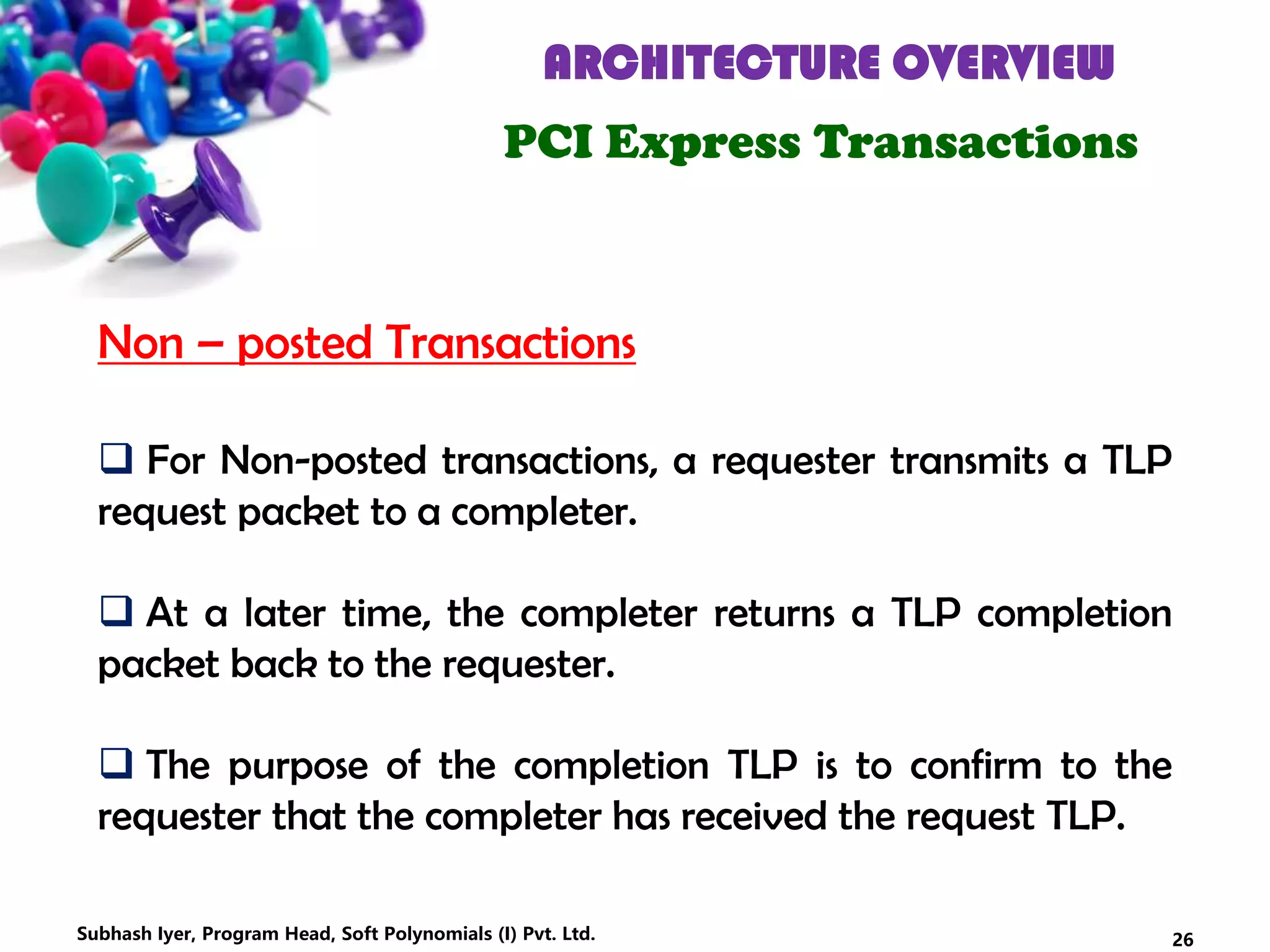 ARCHITECTURE OVERVIEW

PCI Express Transactions

Non – posted Transactions

❑ For Non-posted transactions, a requester transmits a TLP request packet to a completer.

❑ At a later time, the completer returns a TLP completion packet back to the requester.

❑ The purpose of the completion TLP is to confirm to the requester that the completer has received the request TLP.

Subhash Iyer, Program Head, Soft Polynomials (I) Pvt. Ltd.

26